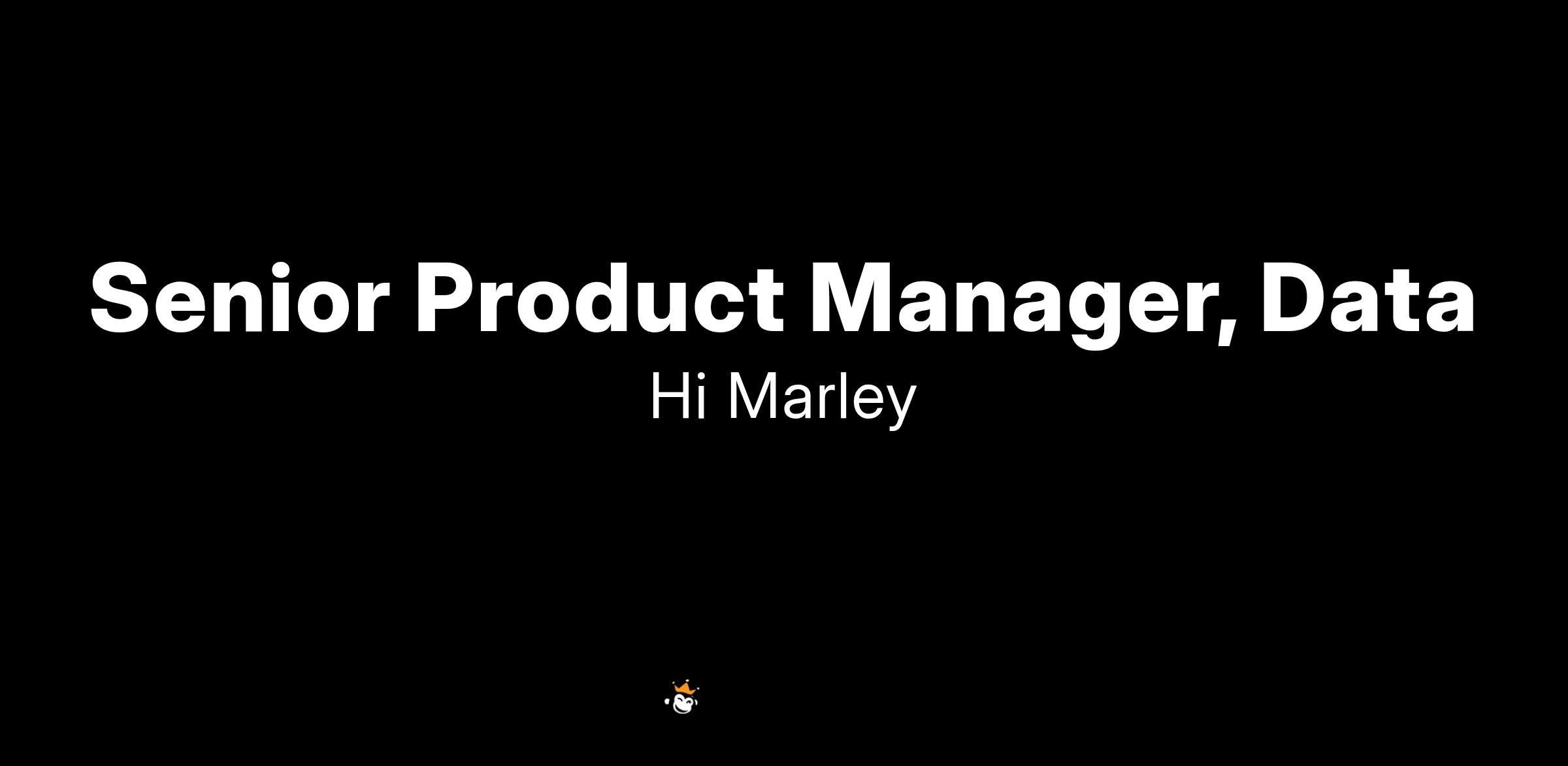 Senior Product Manager, Data

Hi Marley